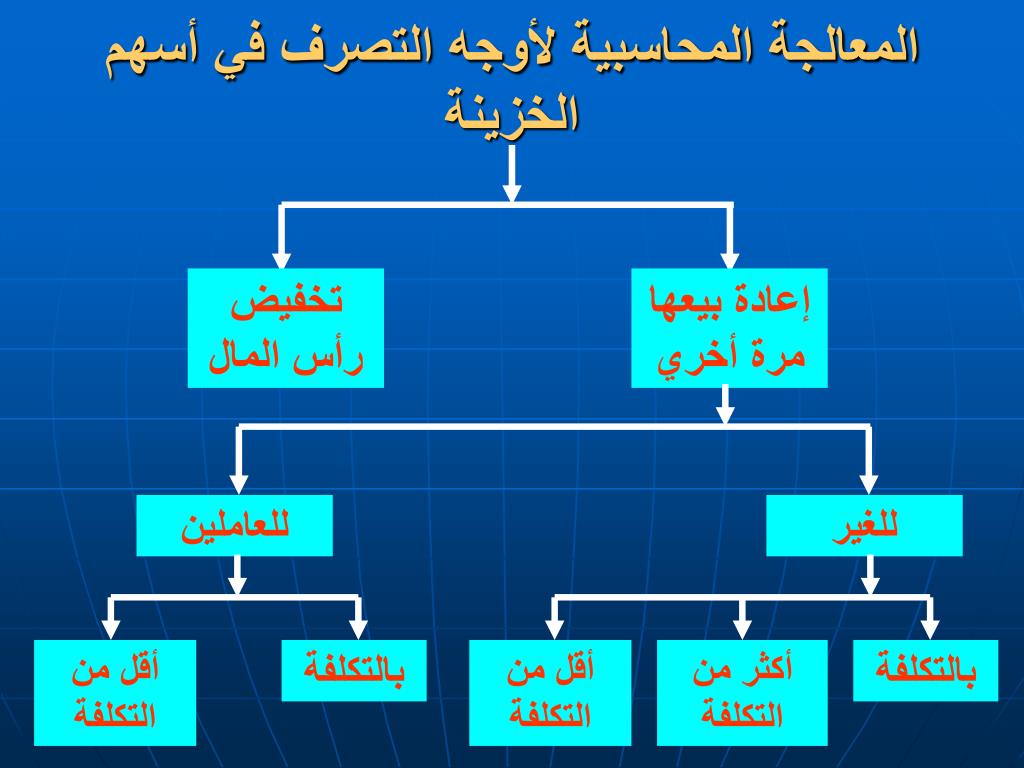 المعالجة المحاسبية لأوجه التصرف في أسهم الخزينة

إعادة بيعها مرة أخري

تخفيض رأس المال

للغير

للعاملين

بالتكلفة

أكثر من التكلفة

أقل من التكلفة

بالتكلفة

أقل من التكلفة